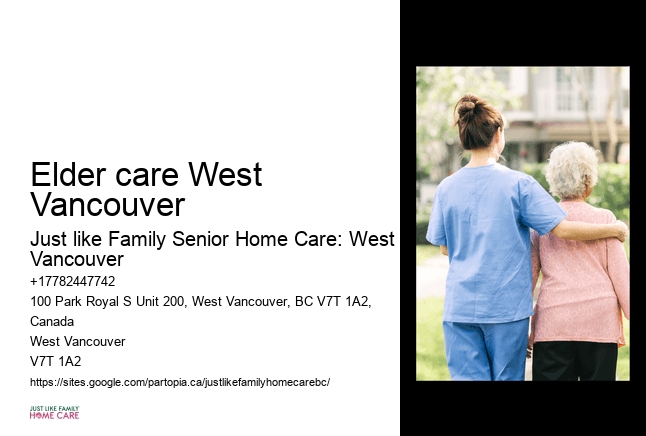 Elder care West Vancouver

Just like Family Senior Home Care: West Vancouver

+17782447742

100 Park Royal S Unit 200, West Vancouver, BC V7T 1A2, Canada

West Vancouver

V7T 1A2

https://sites.google.com/partopia.ca/justlikefamilyhomecarebc/

JUST LIKE FAMILY
HOME CARE